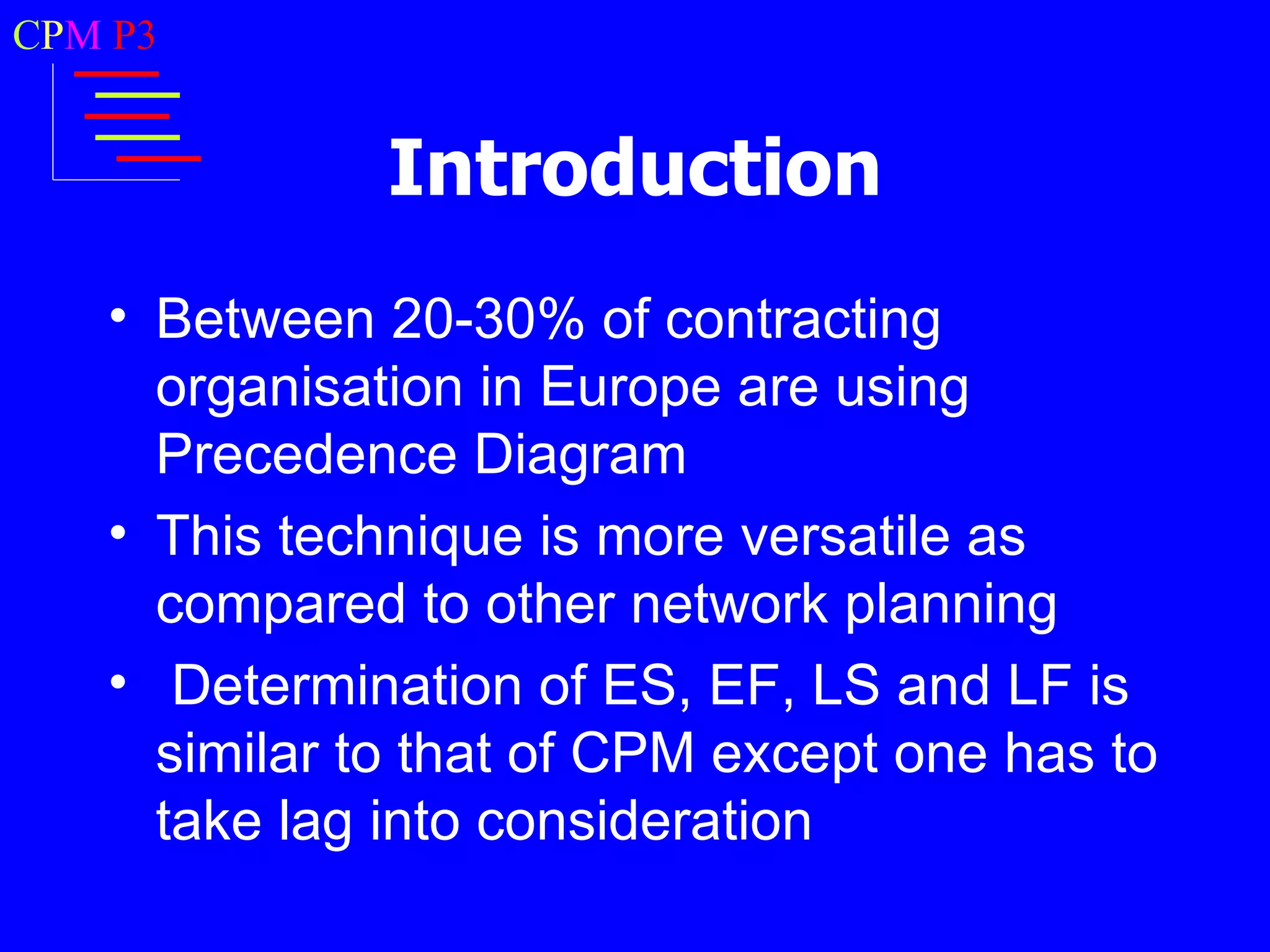 CPM P3

Introduction

• Between 20-30% of contracting organisation in Europe are using Precedence Diagram

• This technique is more versatile as compared to other network planning

• Determination of ES, EF, LS and LF is similar to that of CPM except one has to take lag into consideration